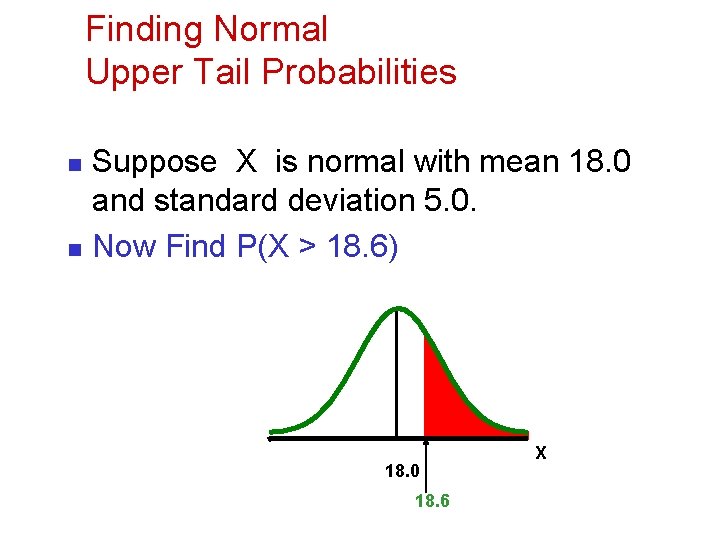 Finding Normal
Upper Tail Probabilities

Suppose X is normal with mean 18.0 and standard deviation 5.0.

Now Find P(X > 18.6)

X
18.0
18.6